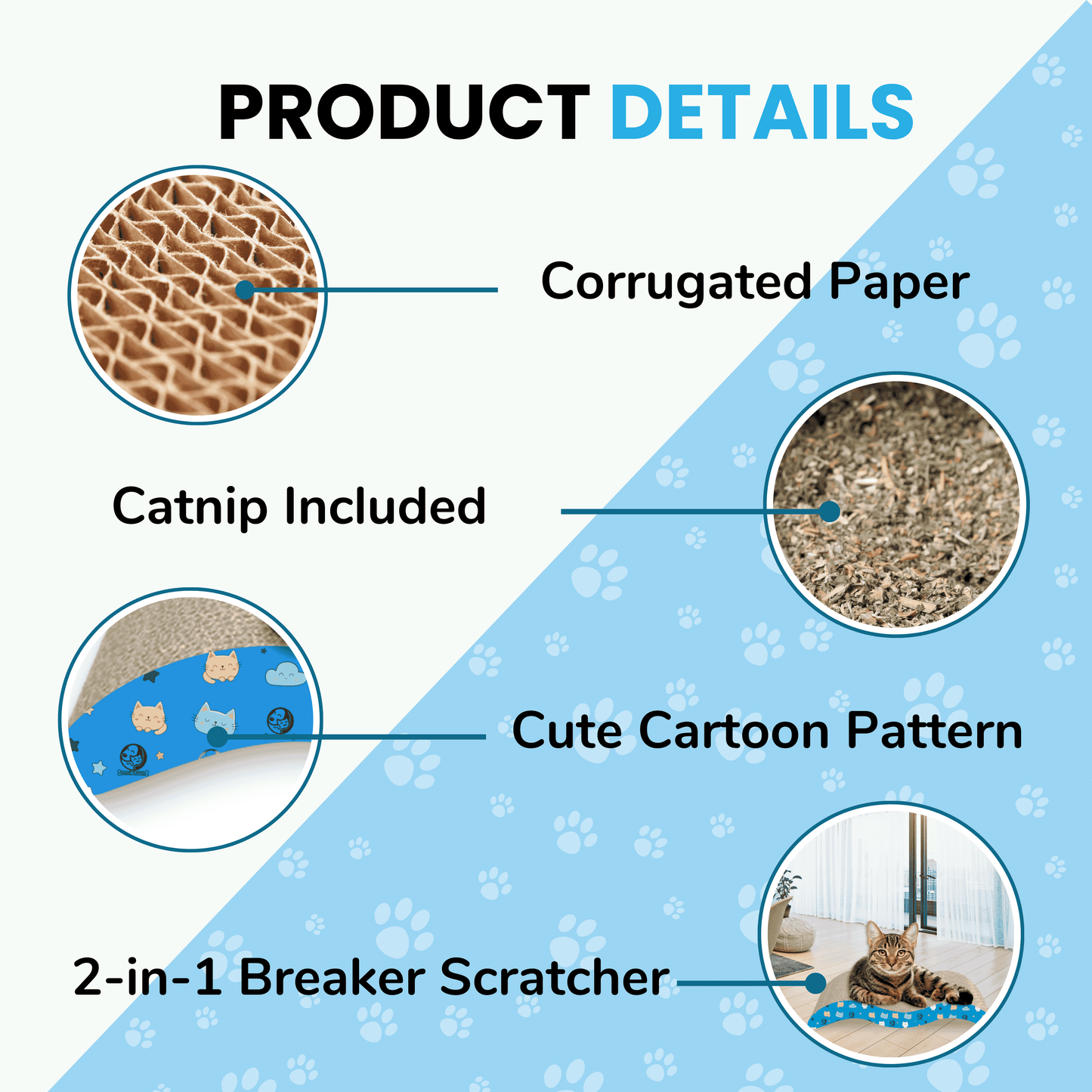 PRODUCT DETAILS

Corrugated Paper

Catnip Included

Cute Cartoon Pattern

2-in-1 Breaker Scratcher